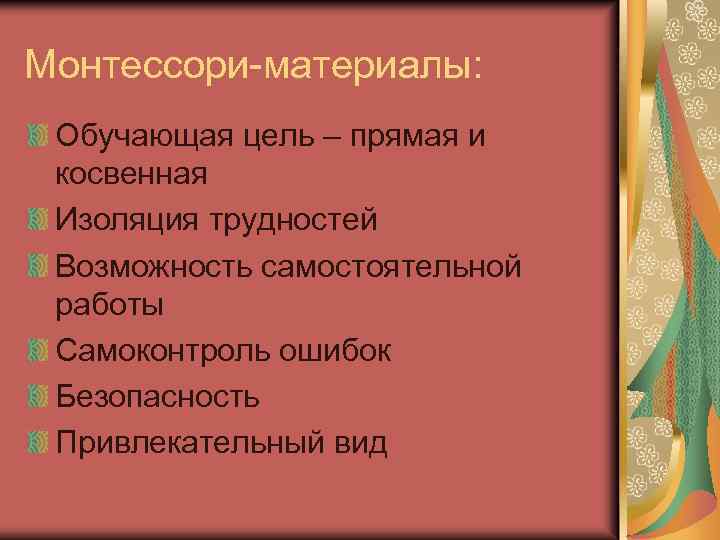 Монтессори-материалы:

Обучающая цель – прямая и косвенная
Изоляция трудностей
Возможность самостоятельной работы
Самоконтроль ошибок
Безопасность
Привлекательный вид